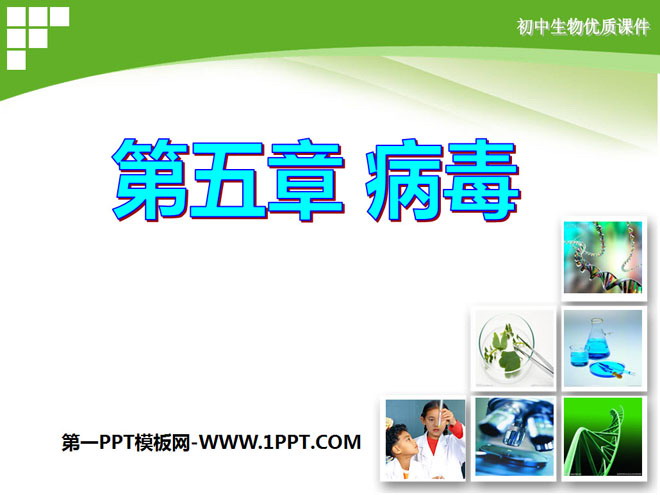 初中生物优质课件

第五章 病毒

第一PPT模板网-WWW.1PPT.COM